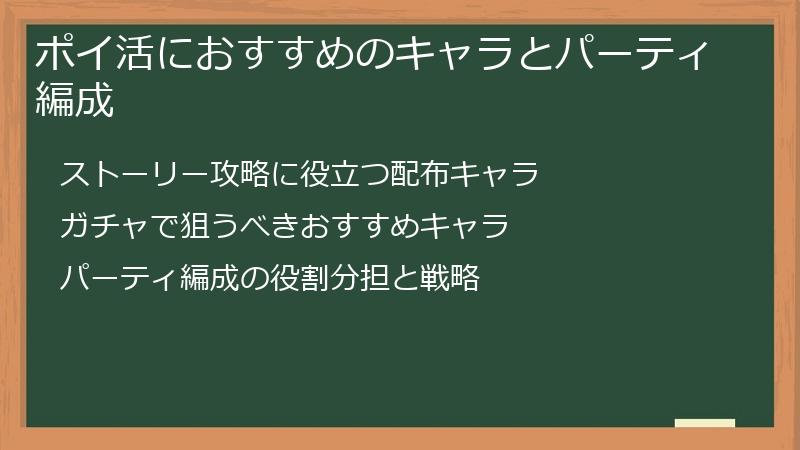 ポイ活におすすめのキャラとパーティ編成

ストーリー攻略に役立つ配布キャラ

ガチャで狙うべきおすすめキャラ

パーティ編成の役割分担と戦略